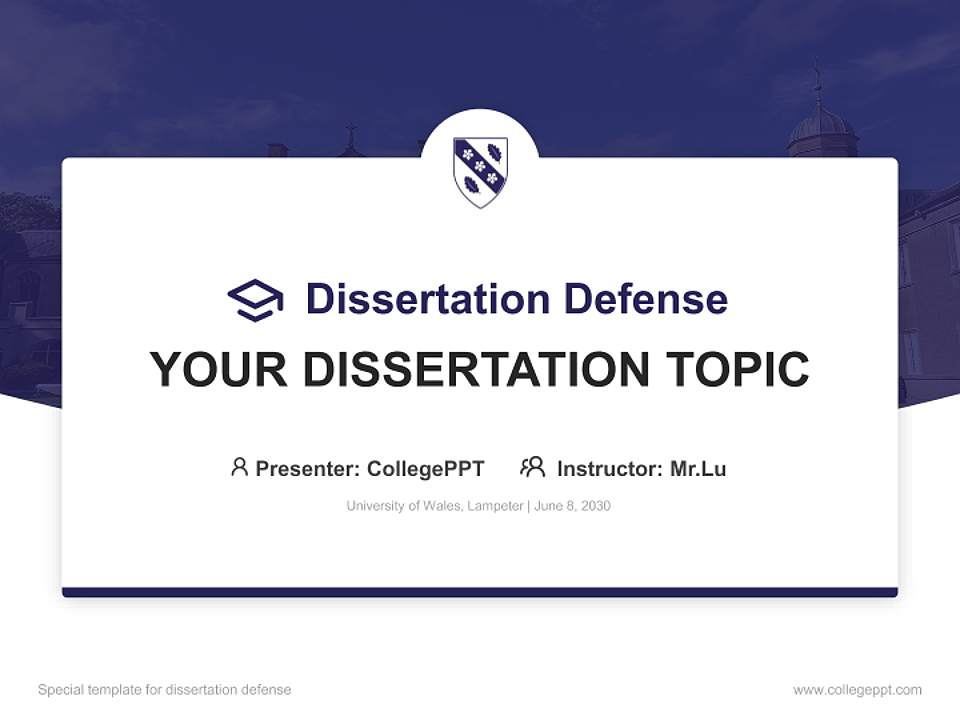 Dissertation Defense

YOUR DISSERTATION TOPIC

Presenter: CollegePPT Instructor: Mr.Lu

University of Wales, Lampeter | June 8, 2030

Special template for dissertation defense

www.collegeppt.com